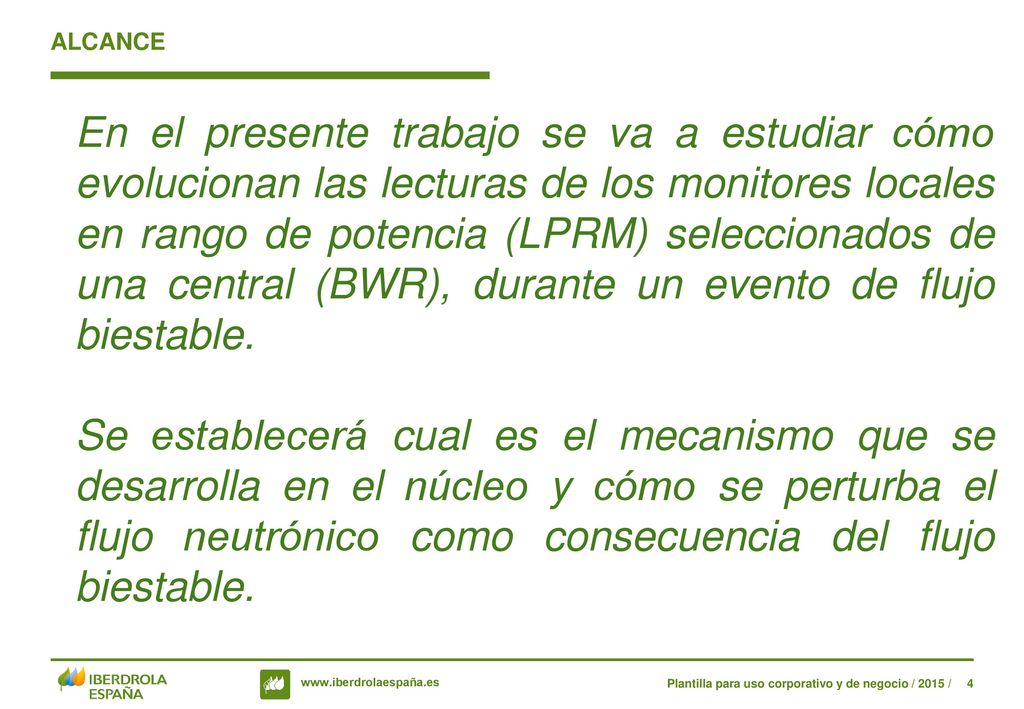 ALCANCE

En el presente trabajo se va a estudiar cómo evolucionan las lecturas de los monitores locales en rango de potencia (LPRM) seleccionados de una central (BWR), durante un evento de flujo biestable.

Se establecerá cual es el mecanismo que se desarrolla en el núcleo y cómo se perturba el flujo neutrónico como consecuencia del flujo biestable.

IBERDROLA ESPAÑA

www.iberdrolaespaña.es

Plantilla para uso corporativo y de negocio / 2015 / 4